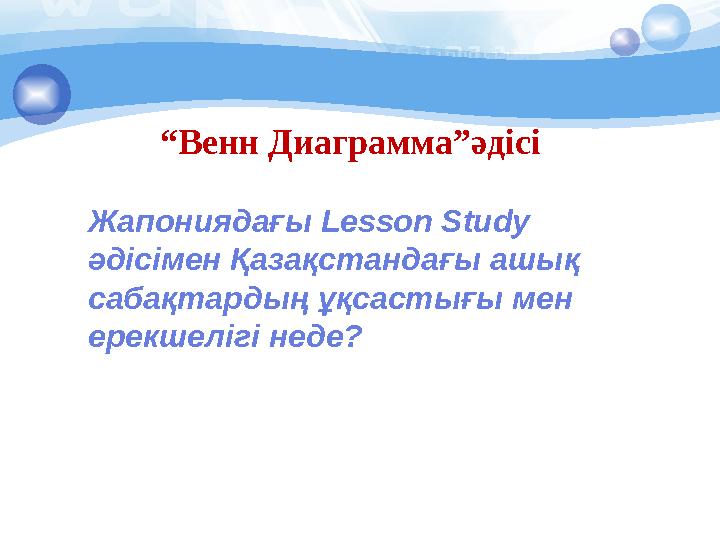 “Венн Диаграмма”әдісі

Жапониядағы Lesson Study әдісімен Қазақстандағы ашық сабақтардың ұқсастығы мен ерекшелігі неде?